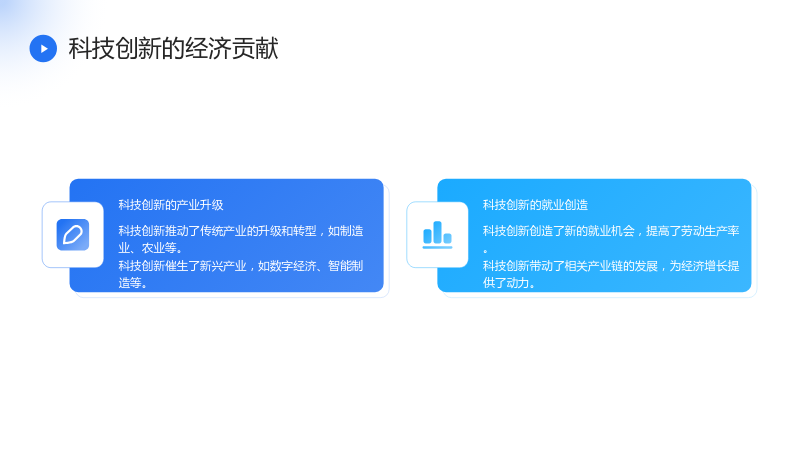 科技创新的经济贡献

科技创新的产业升级

科技创新推动了传统产业的升级和转型，如制造业、农业等。

科技创新催生了新兴产业，如数字经济、智能制造等。

科技创新的就业创造

科技创新创造了新的就业机会，提高了劳动生产率。

科技创新带动了相关产业链的发展，为经济增长提供了动力。